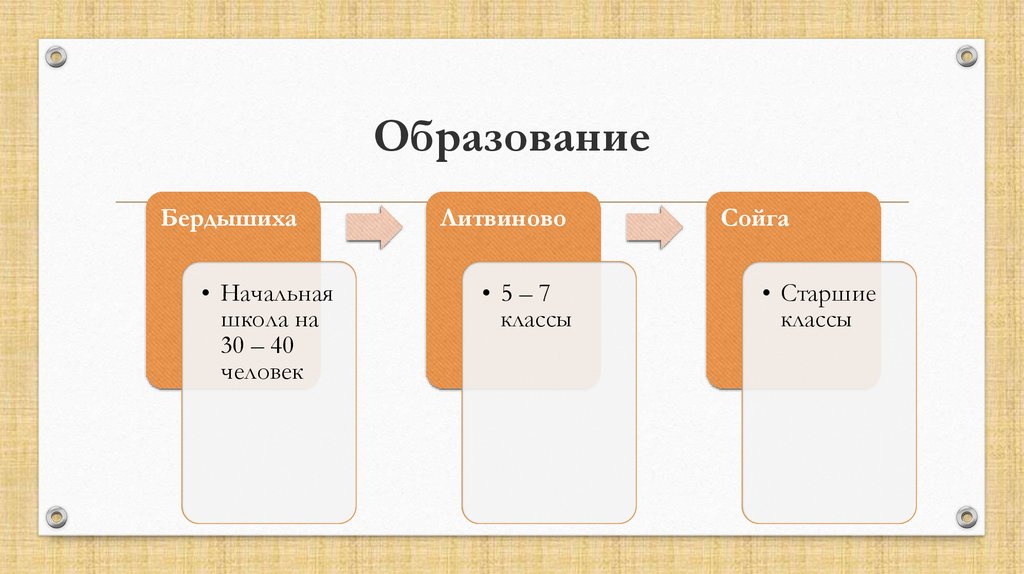 Образование

Бердышиха

• Начальная школа на 30 – 40 человек

Литвиново

• 5 – 7 классы

Сойга

• Старшие классы